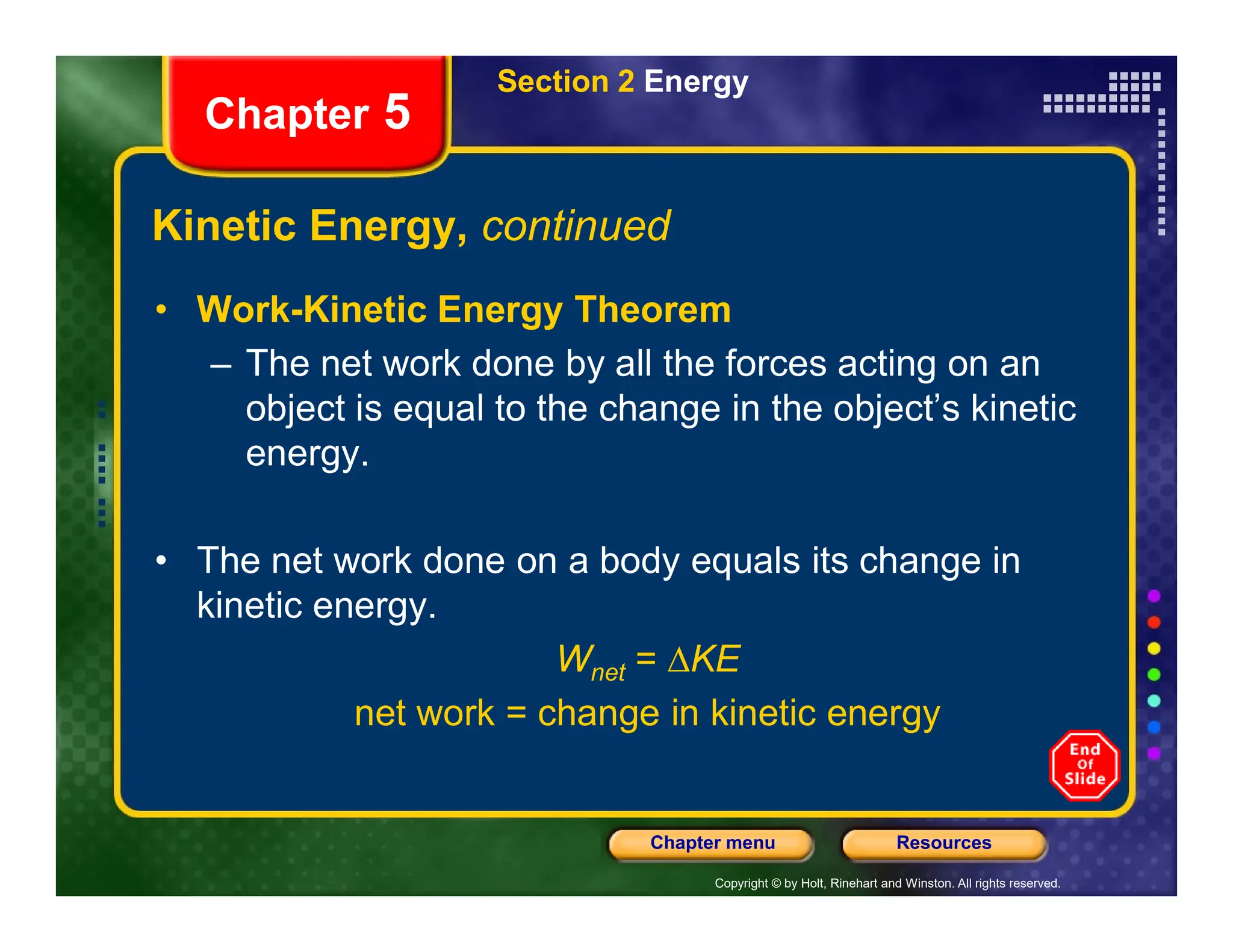 Chapter 5

Section 2 Energy

Kinetic Energy, continued

• Work-Kinetic Energy Theorem
– The net work done by all the forces acting on an object is equal to the change in the object's kinetic energy.

• The net work done on a body equals its change in kinetic energy.

$W_{net} = \Delta KE$

net work = change in kinetic energy

End Of Slide

Chapter menu

Resources

Copyright © by Holt, Rinehart and Winston. All rights reserved.